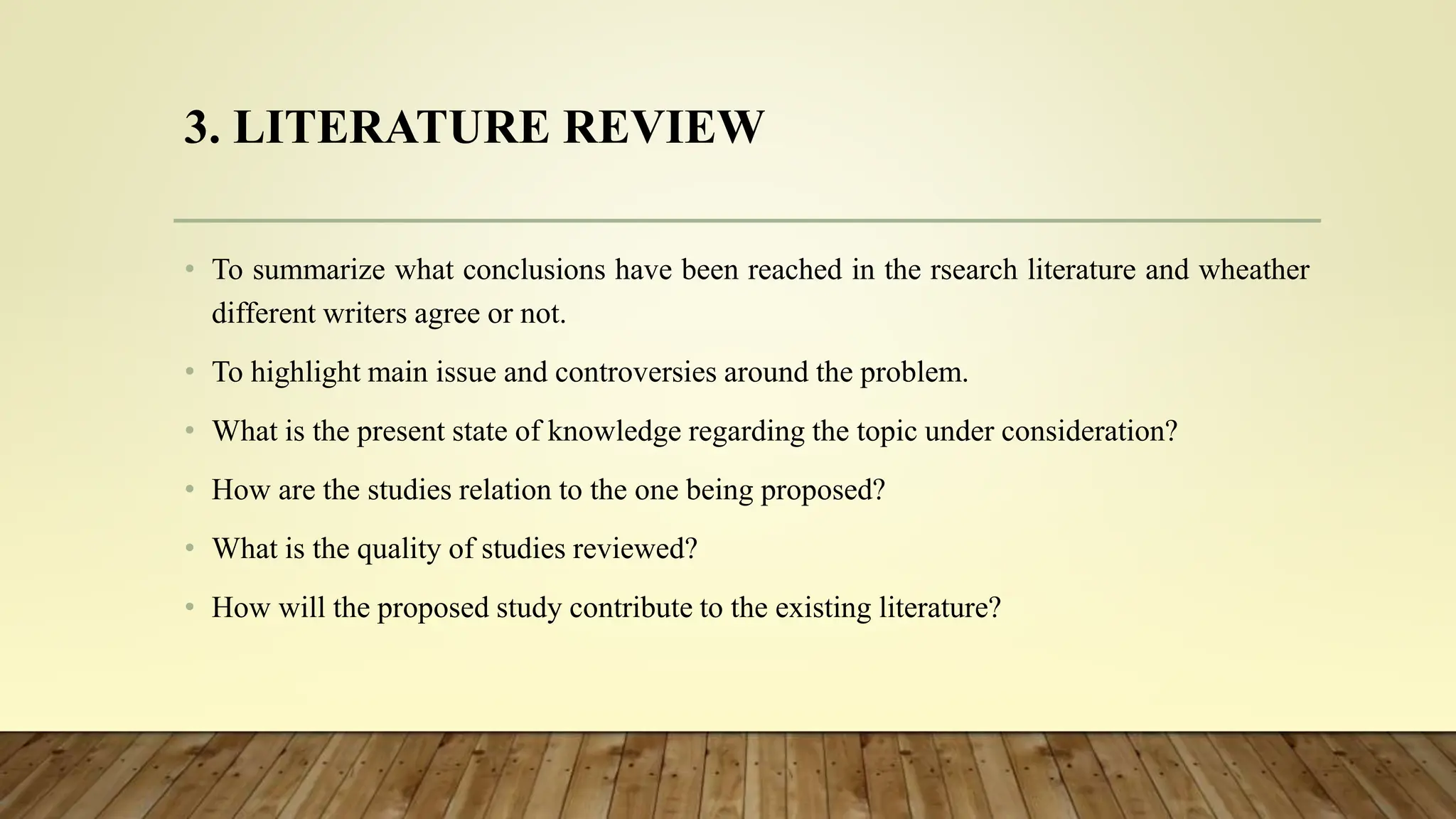 3. LITERATURE REVIEW

• To summarize what conclusions have been reached in the rsearch literature and wheather different writers agree or not.

• To highlight main issue and controversies around the problem.

• What is the present state of knowledge regarding the topic under consideration?

• How are the studies relation to the one being proposed?

• What is the quality of studies reviewed?

• How will the proposed study contribute to the existing literature?